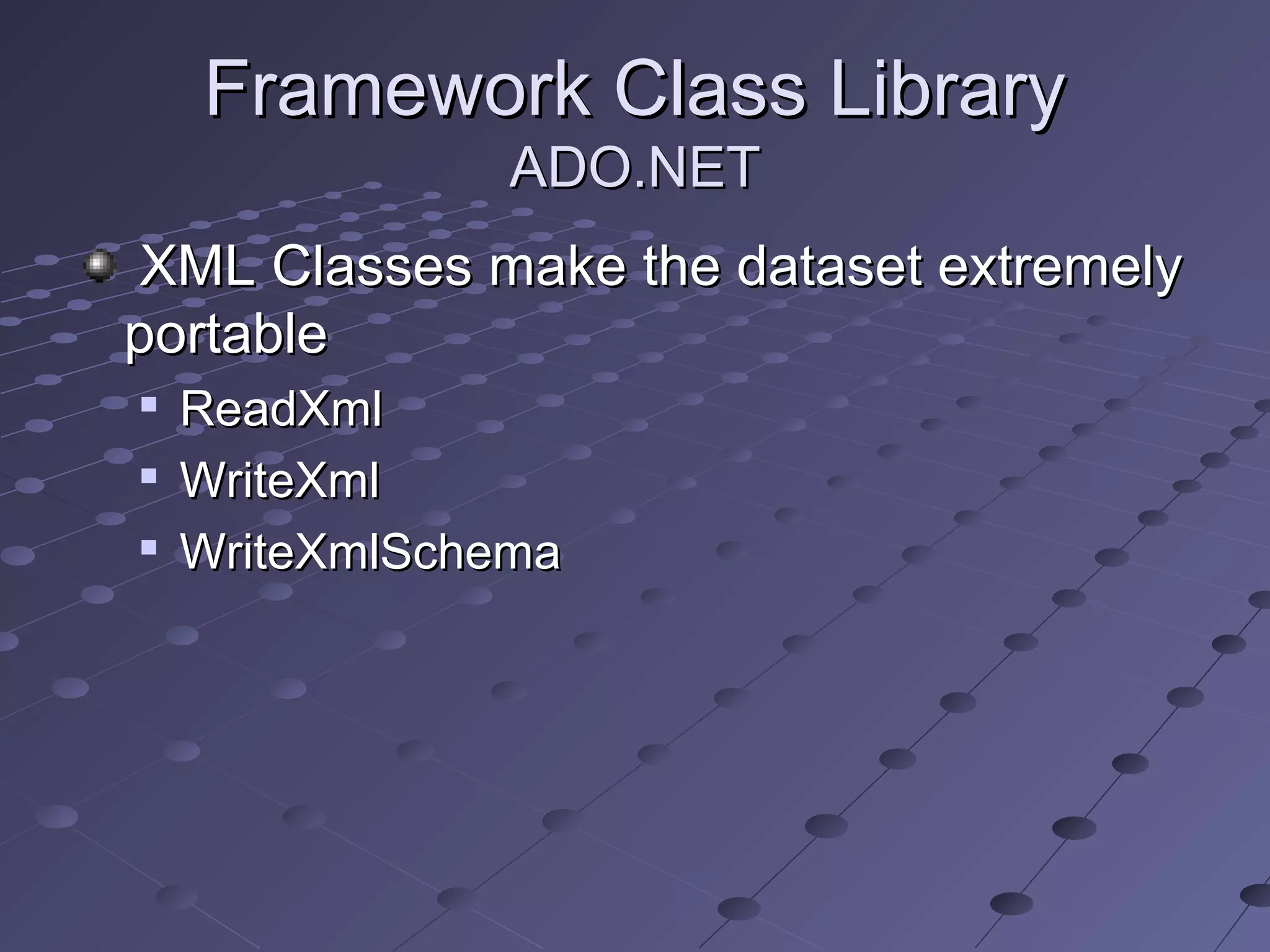 Framework Class Library
ADO.NET

XML Classes make the dataset extremely portable

ReadXml

WriteXml

WriteXmlSchema